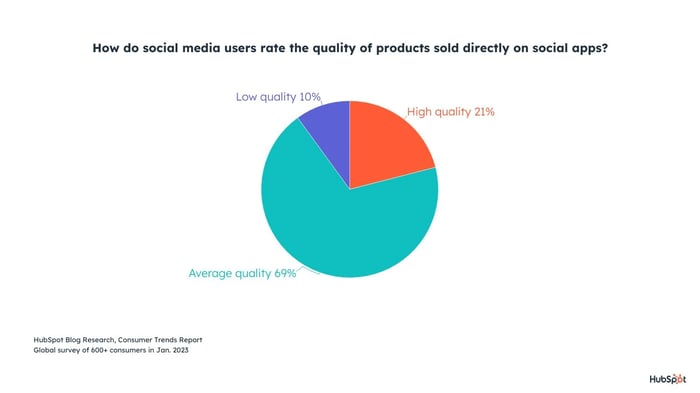 How do social media users rate the quality of products sold directly on social apps?

Low quality 10%

High quality 21%

Average quality 69%

HubSpot Blog Research, Consumer Trends Report
Global survey of 600+ consumers in Jan. 2023

HubSpot